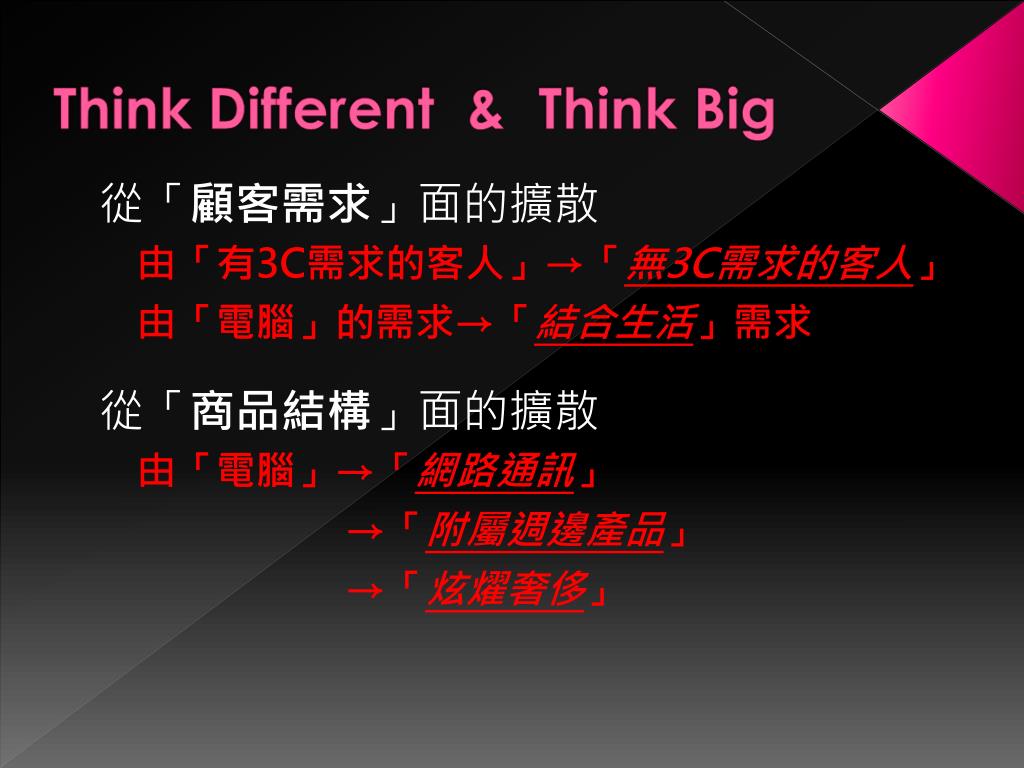 Think Different & Think Big

從「顧客需求」面的擴散

由「有3C需求的客人」→「無3C需求的客人」

由「電腦」的需求→「結合生活」需求

從「商品結構」面的擴散

由「電腦」→「網路通訊」

→「附屬週邊產品」

→「炫燿奢侈」